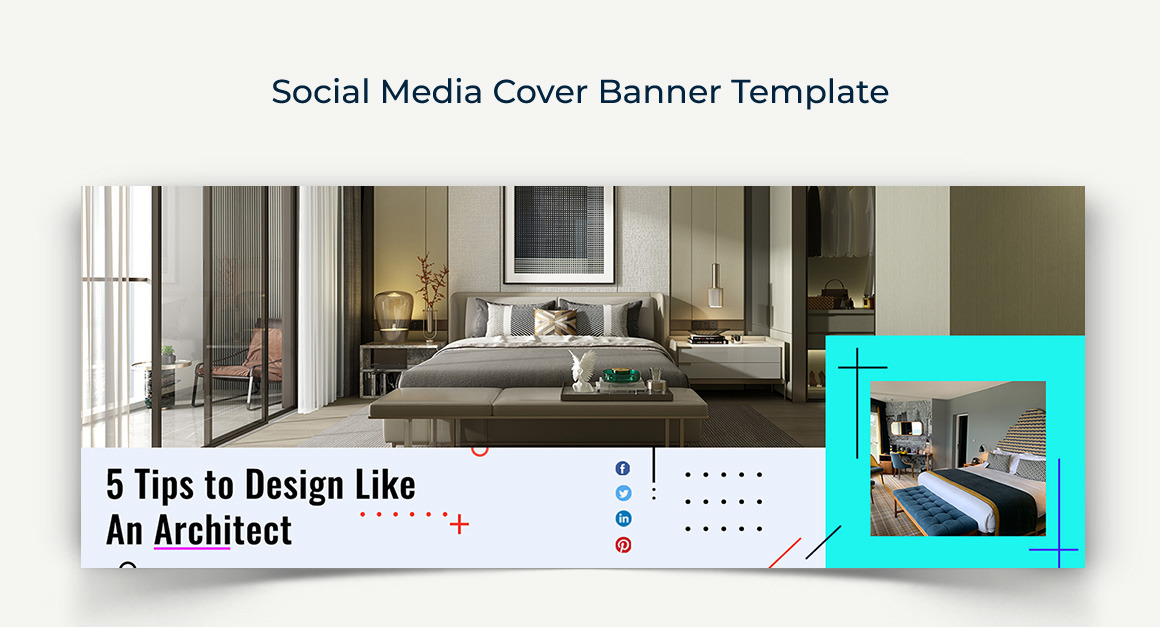 Social Media Cover Banner Template

5 Tips to Design Like An Architect